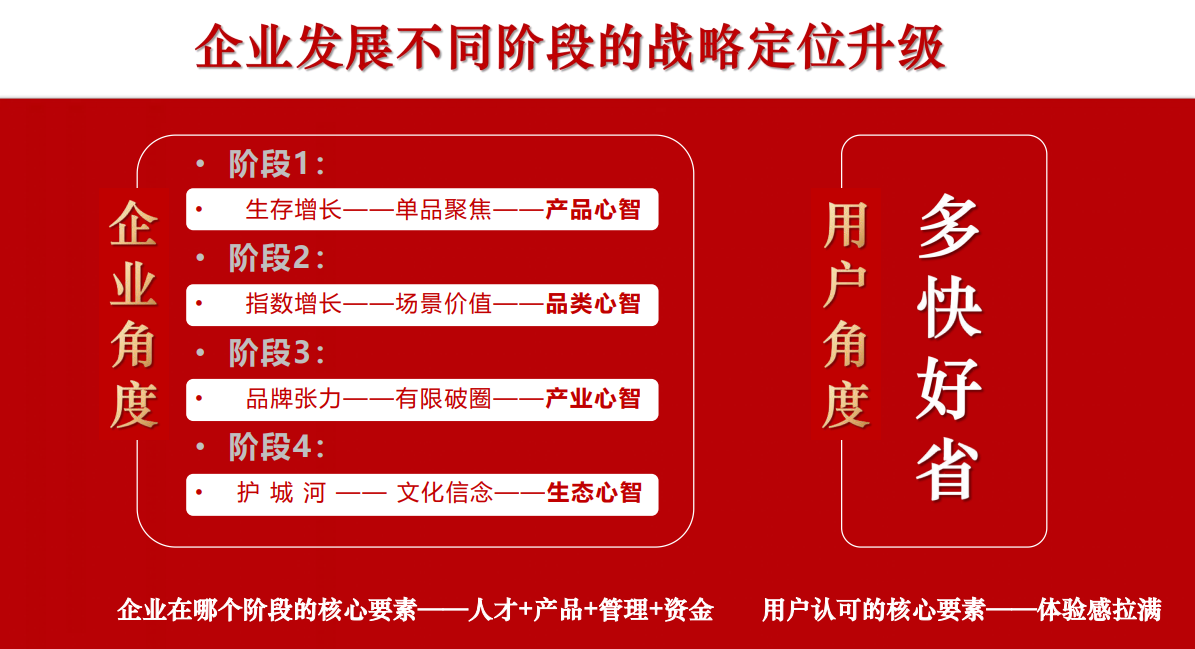 企业发展不同阶段的战略定位升级

企业角度

• 阶段1：
• 生存增长——单品聚焦——产品心智
• 阶段2：
• 指数增长——场景价值——品类心智
• 阶段3：
• 品牌张力——有限破圈——产业心智
• 阶段4：
• 护 城 河 —— 文化信念——生态心智

用户角度

多快好省

企业在哪个阶段的核心要素——人才+产品+管理+资金

用户认可的核心要素——体验感拉满